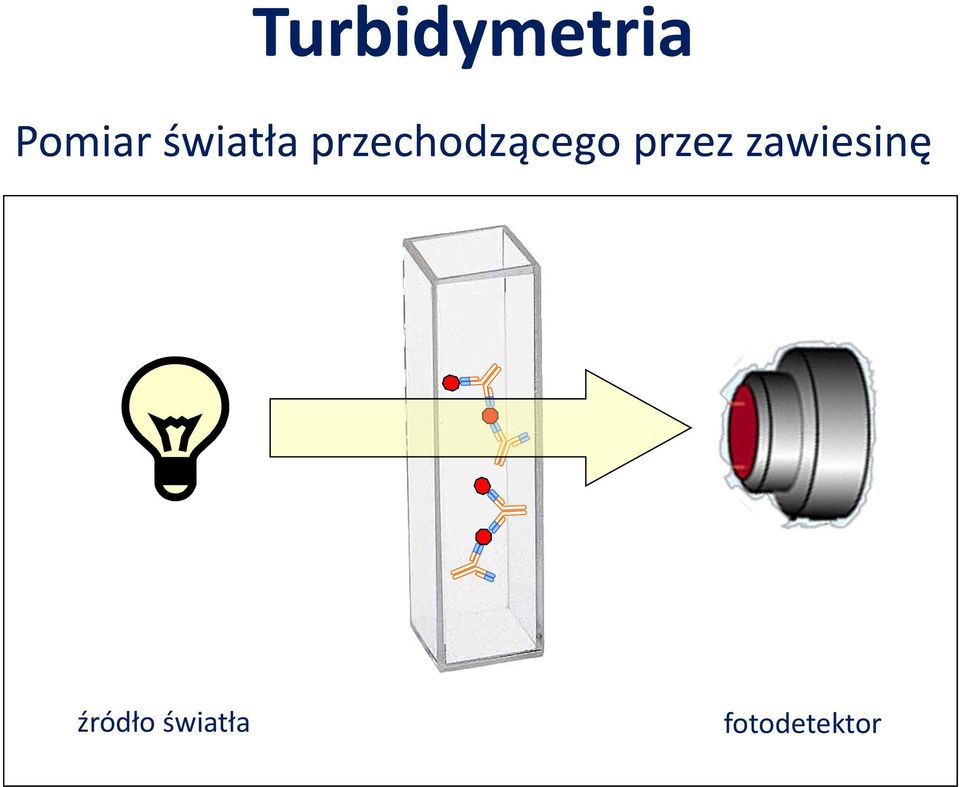 Turbidymetria

Pomiar światła przechodzącego przez zawiesinę

źródło światła

fotodetektor